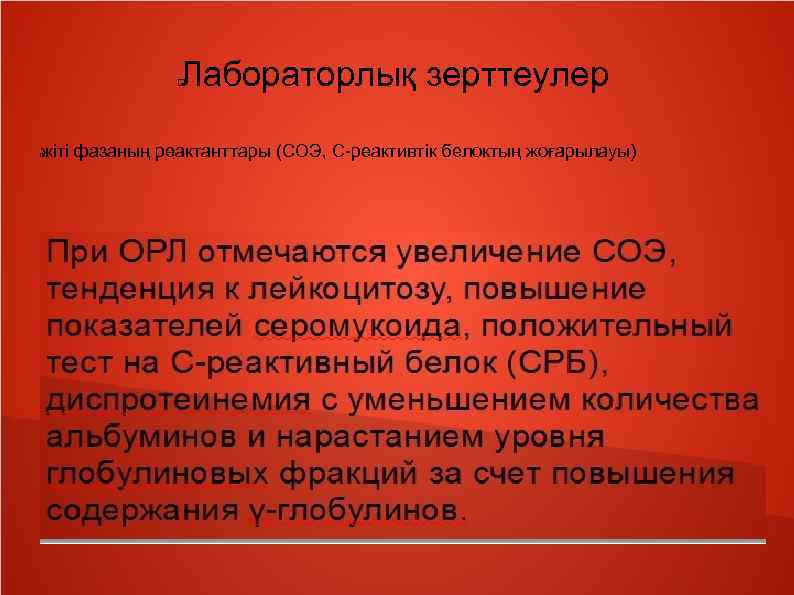 Лабораторлық зерттеулер

жіті фазаның реактанттары (СОЭ, С-реактивтік белоктың жоғарылауы)

При ОРЛ отмечаются увеличение СОЭ, тенденция к лейкоцитозу, повышение показателей серомукоида, положительный тест на С-реактивный белок (СРБ), диспротеинемия с уменьшением количества альбуминов и нарастанием уровня глобулиновых фракций за счет повышения содержания γ-глобулинов.